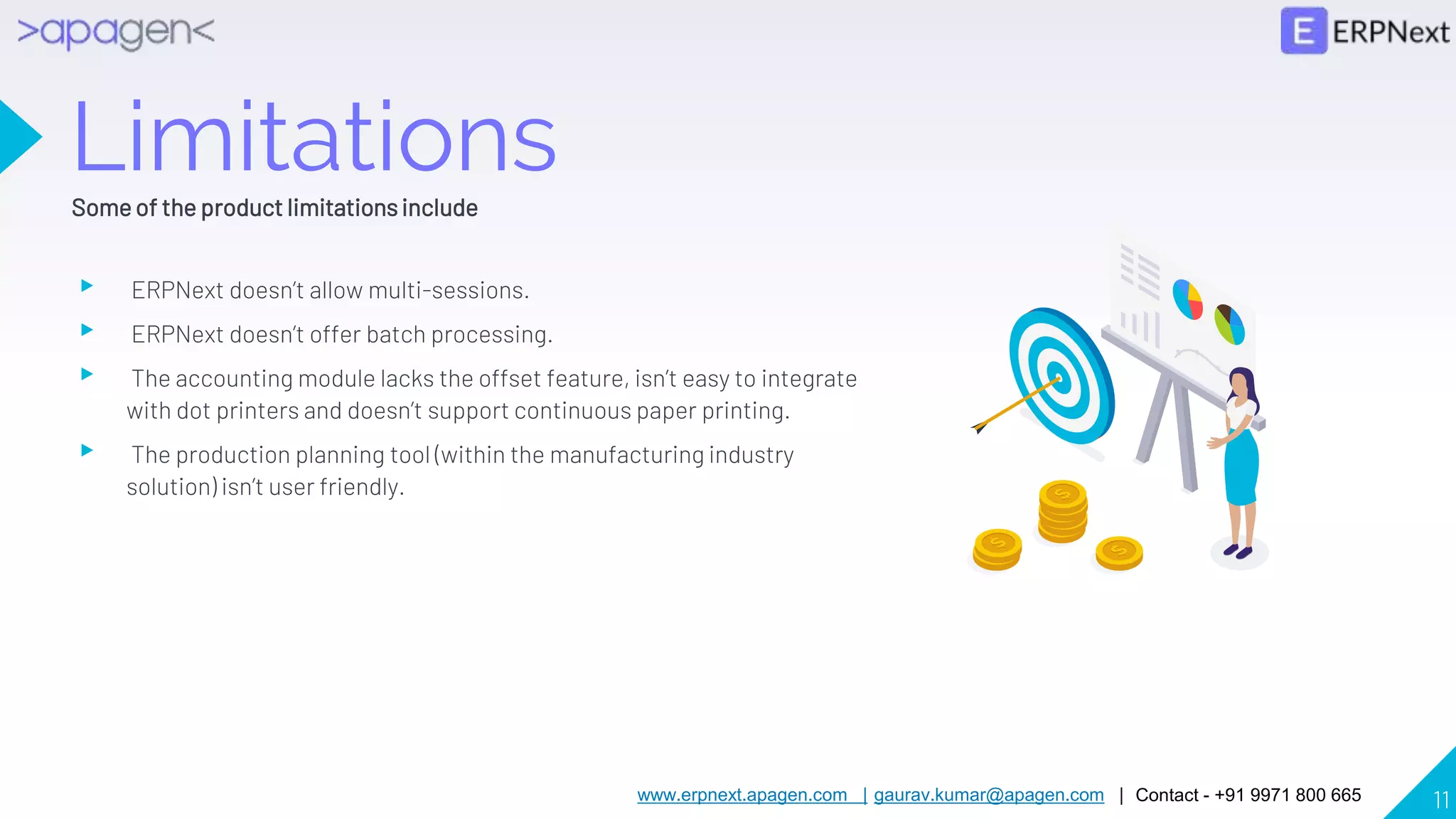 >apagen<

E ERPNext

Limitations

Some of the product limitations include

ERPNext doesn't allow multi-sessions.

ERPNext doesn't offer batch processing.

The accounting module lacks the offset feature, isn't easy to integrate with dot printers and doesn't support continuous paper printing.

The production planning tool (within the manufacturing industry solution) isn't user friendly.

www.erpnext.apagen.com | gaurav.kumar@apagen.com | Contact - +91 9971 800 665

11